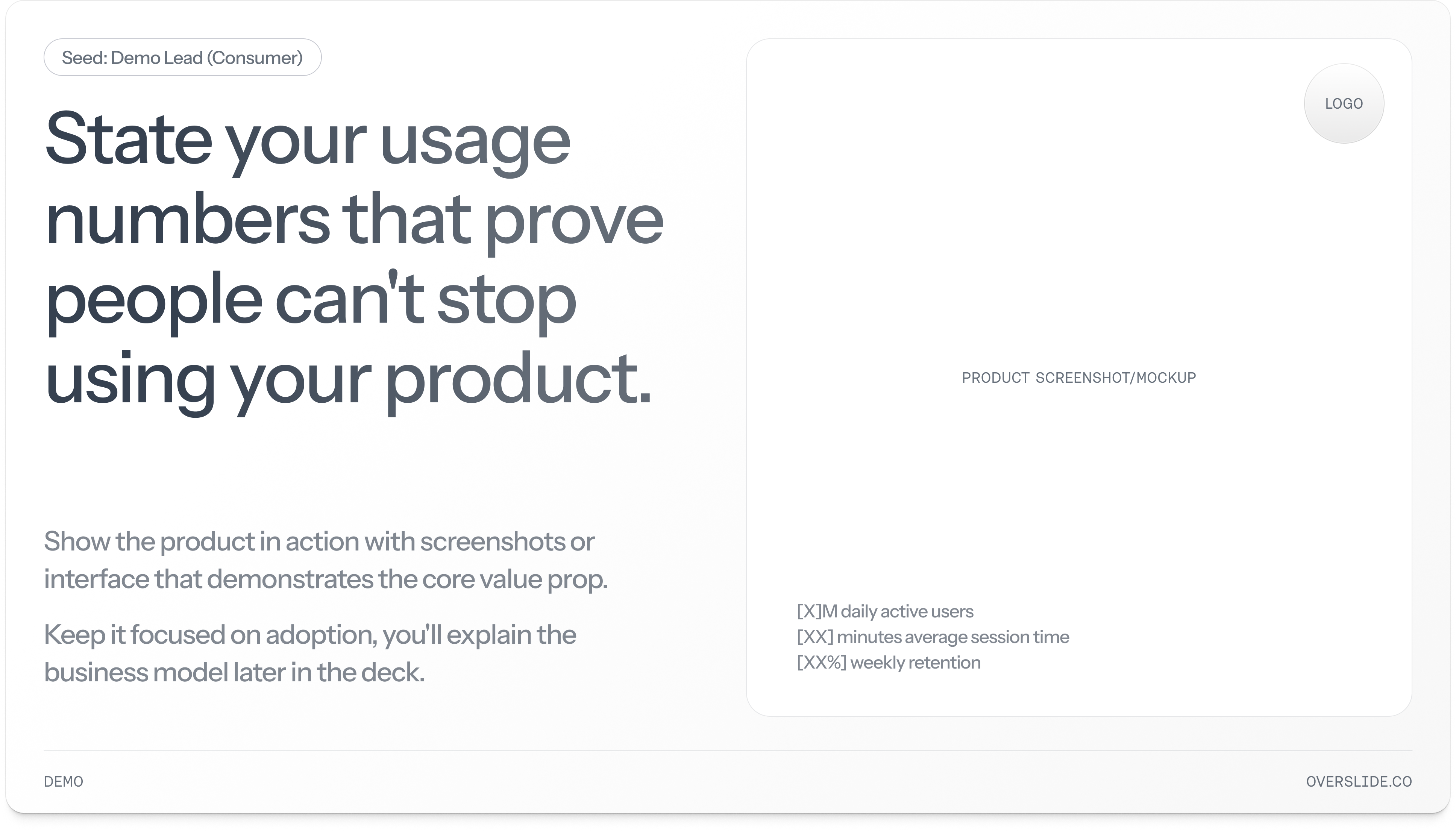 Seed: Demo Lead (Consumer)

State your usage numbers that prove people can't stop using your product.

Show the product in action with screenshots or interface that demonstrates the core value prop.

Keep it focused on adoption, you'll explain the business model later in the deck.

LOGO

PRODUCT SCREENSHOT/MOCKUP

[X]M daily active users
[XX] minutes average session time
[XX%] weekly retention

DEMO

OVERSLIDE.CO